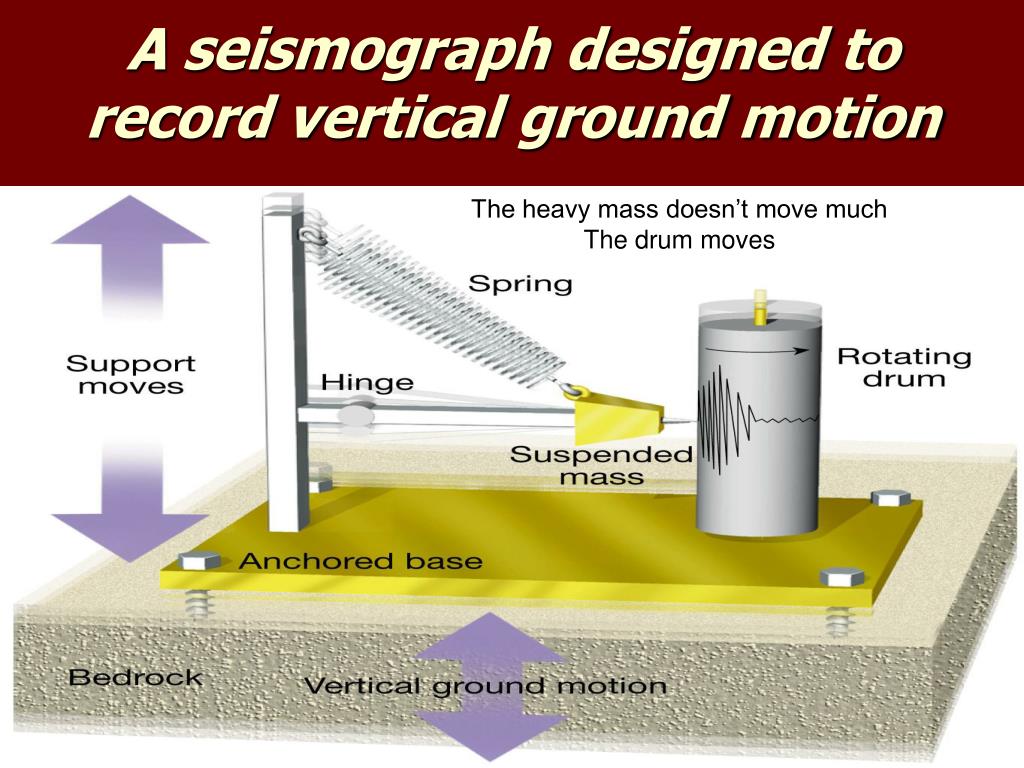 A seismograph designed to record vertical ground motion

The heavy mass doesn't move much
The drum moves

Support moves

Spring

Hinge

Rotating drum

Suspended mass

Anchored base

Bedrock

Vertical ground motion